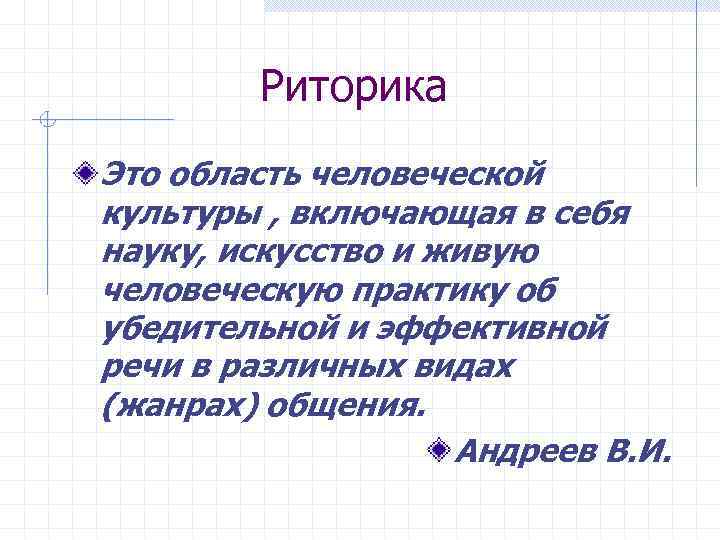 Риторика

Это область человеческой культуры , включающая в себя науку, искусство и живую человеческую практику об убедительной и эффективной речи в различных видах (жанрах) общения.

Андреев В.И.